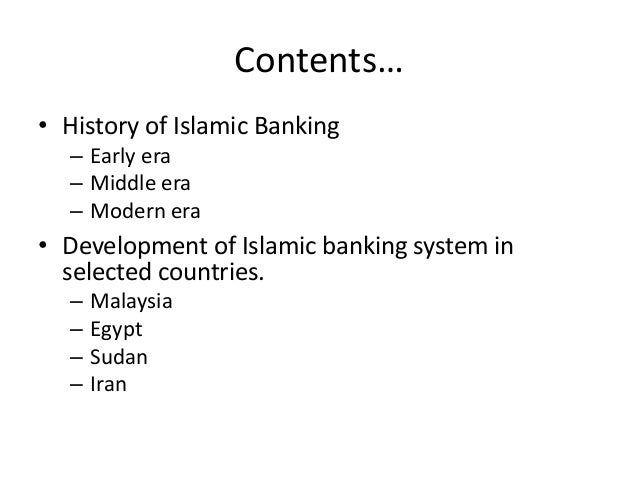 Contents…

• History of Islamic Banking
– Early era
– Middle era
– Modern era

• Development of Islamic banking system in selected countries.
– Malaysia
– Egypt
– Sudan
– Iran